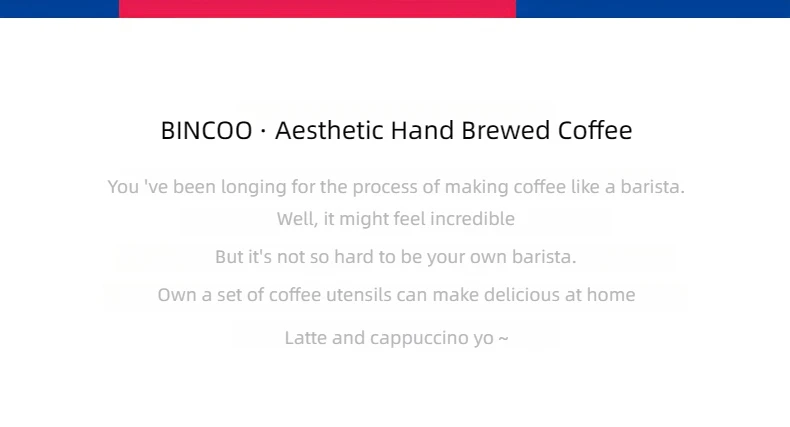 BINCOO · Aesthetic Hand Brewed Coffee

You 've been longing for the process of making coffee like a barista.

Well, it might feel incredible

But it's not so hard to be your own barista.

Own a set of coffee utensils can make delicious at home

Latte and cappuccino yo ~